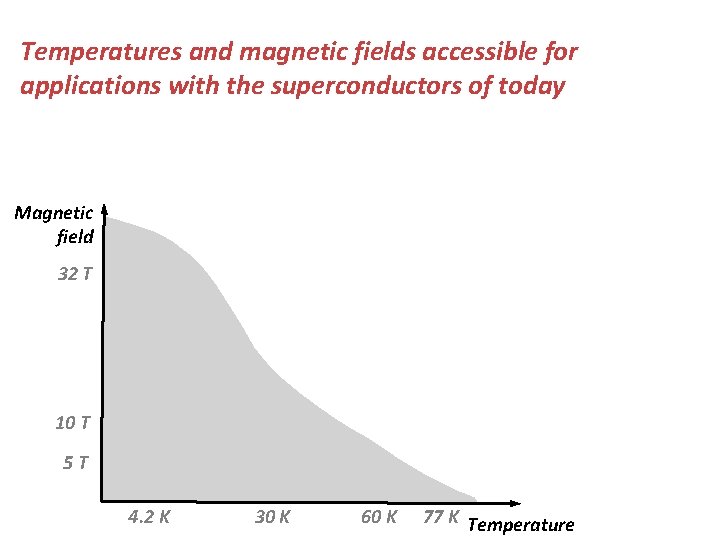 Temperatures and magnetic fields accessible for applications with the superconductors of today

Magnetic field

32 T

10 T

5 T

4.2 K

30 K

60 K

77 K

Temperature